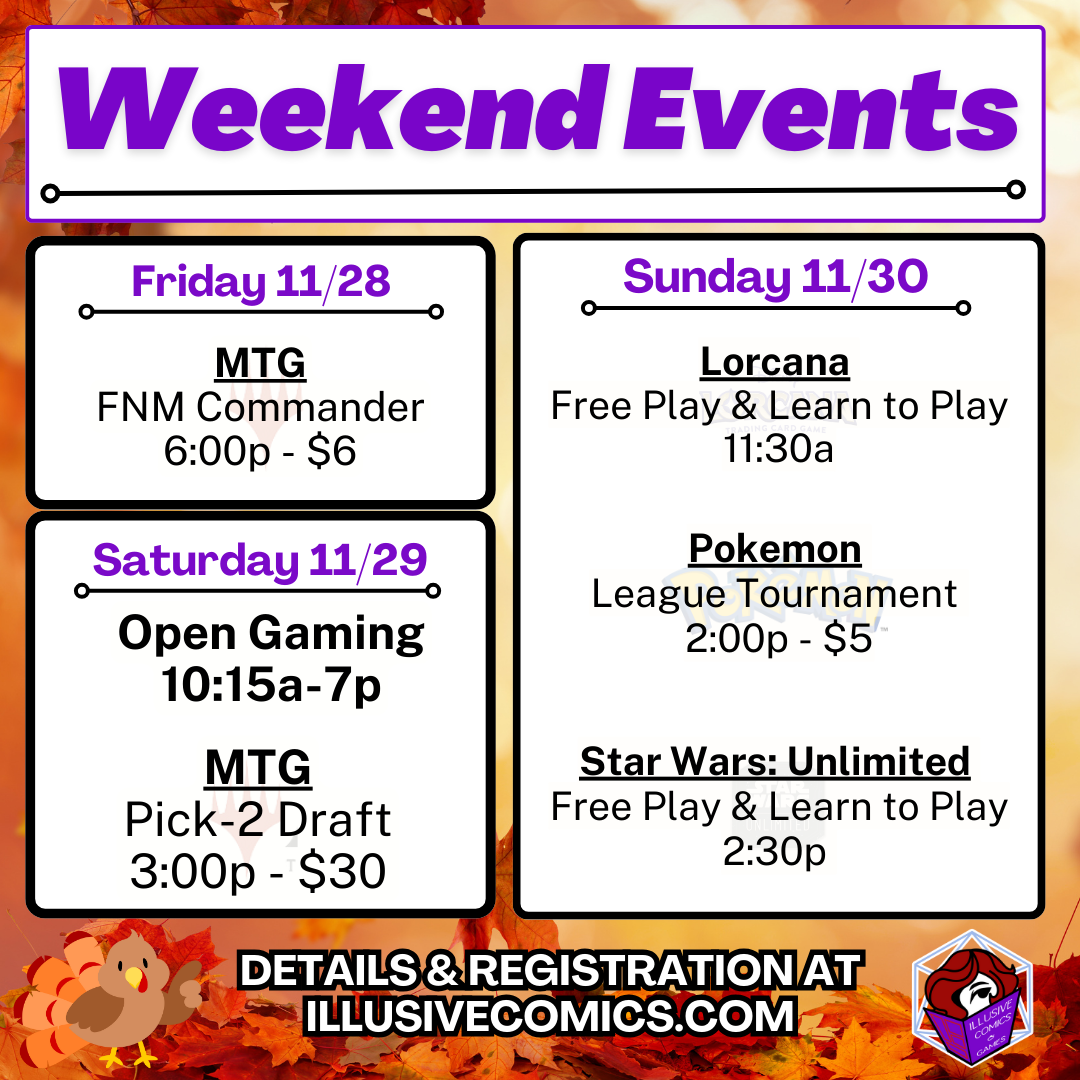 Weekend Events

Friday 11/28

MTG
FNM Commander
6:00p - $6

Saturday 11/29

Open Gaming
10:15a-7p

MTG
Pick-2 Draft
3:00p - $30

Sunday 11/30

Lorcana
Free Play & Learn to Play
11:30a

Pokemon
League Tournament
2:00p - $5

Star Wars: Unlimited
Free Play & Learn to Play
2:30p

DETAILS & REGISTRATION AT
ILLUSIVECOMICS.COM

ILLUSIVE COMICS & GAMES